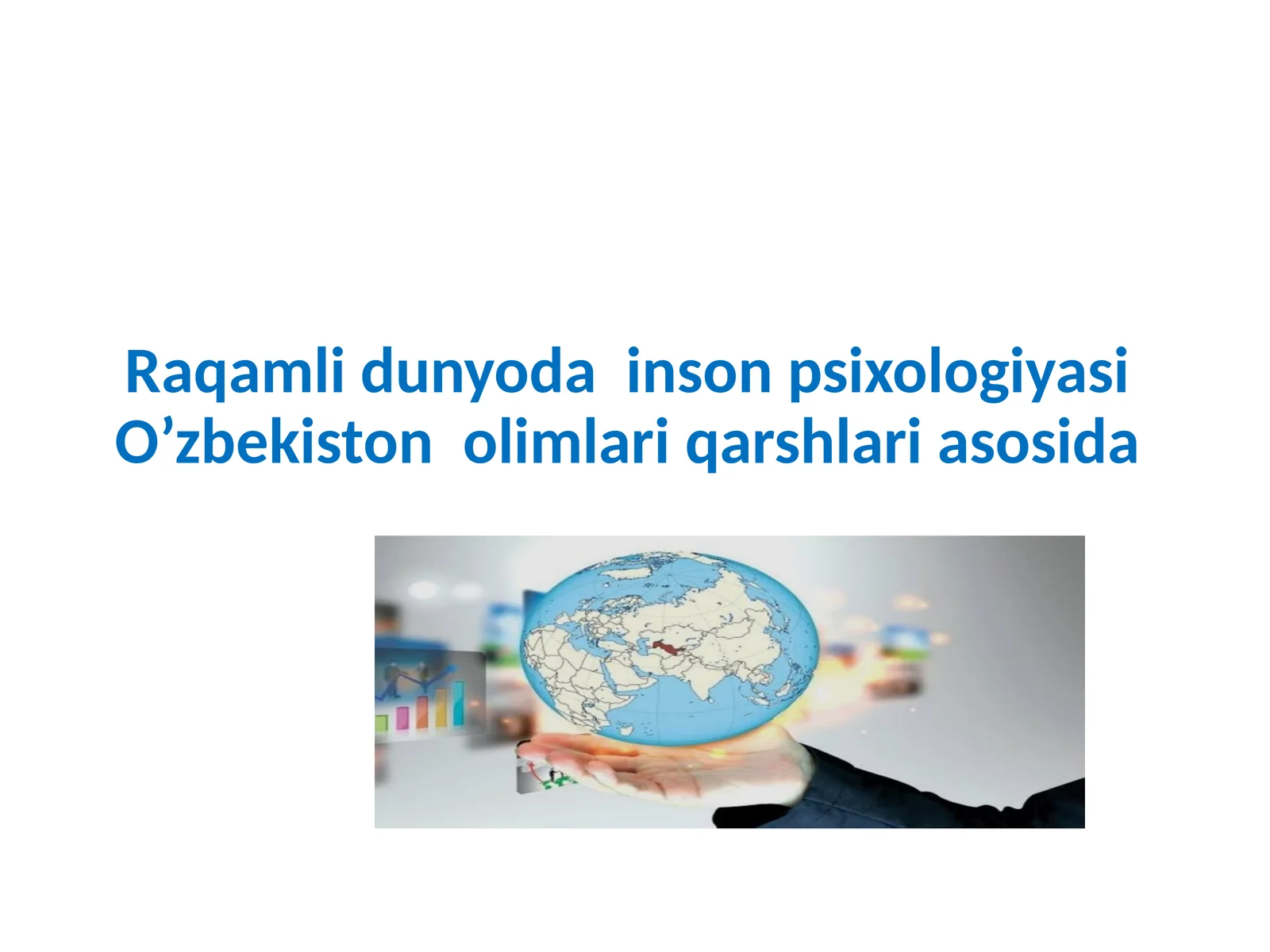 Raqamli dunyoda inson psixologiyasi O’zbekiston olimlari qarshlari asosida